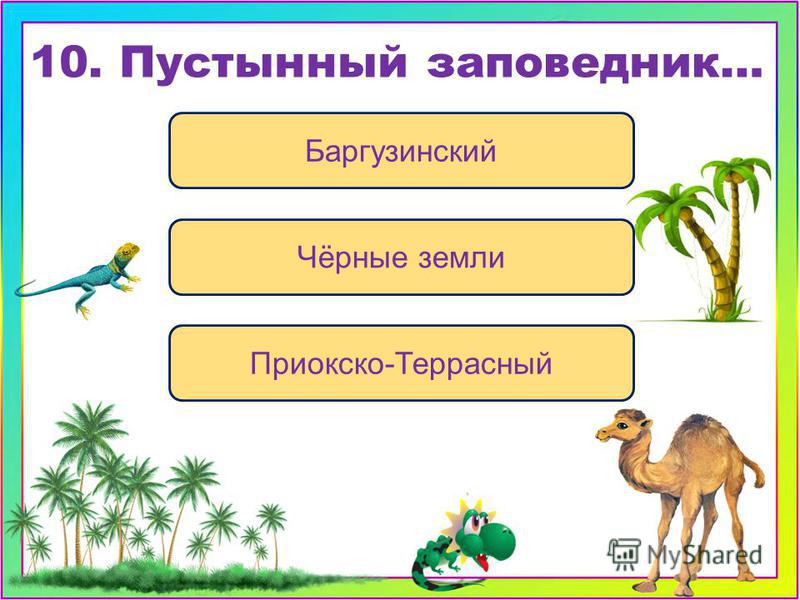 10. Пустынный заповедник…

Баргузинский

Чёрные земли

Приокско-Террасный

MyShared